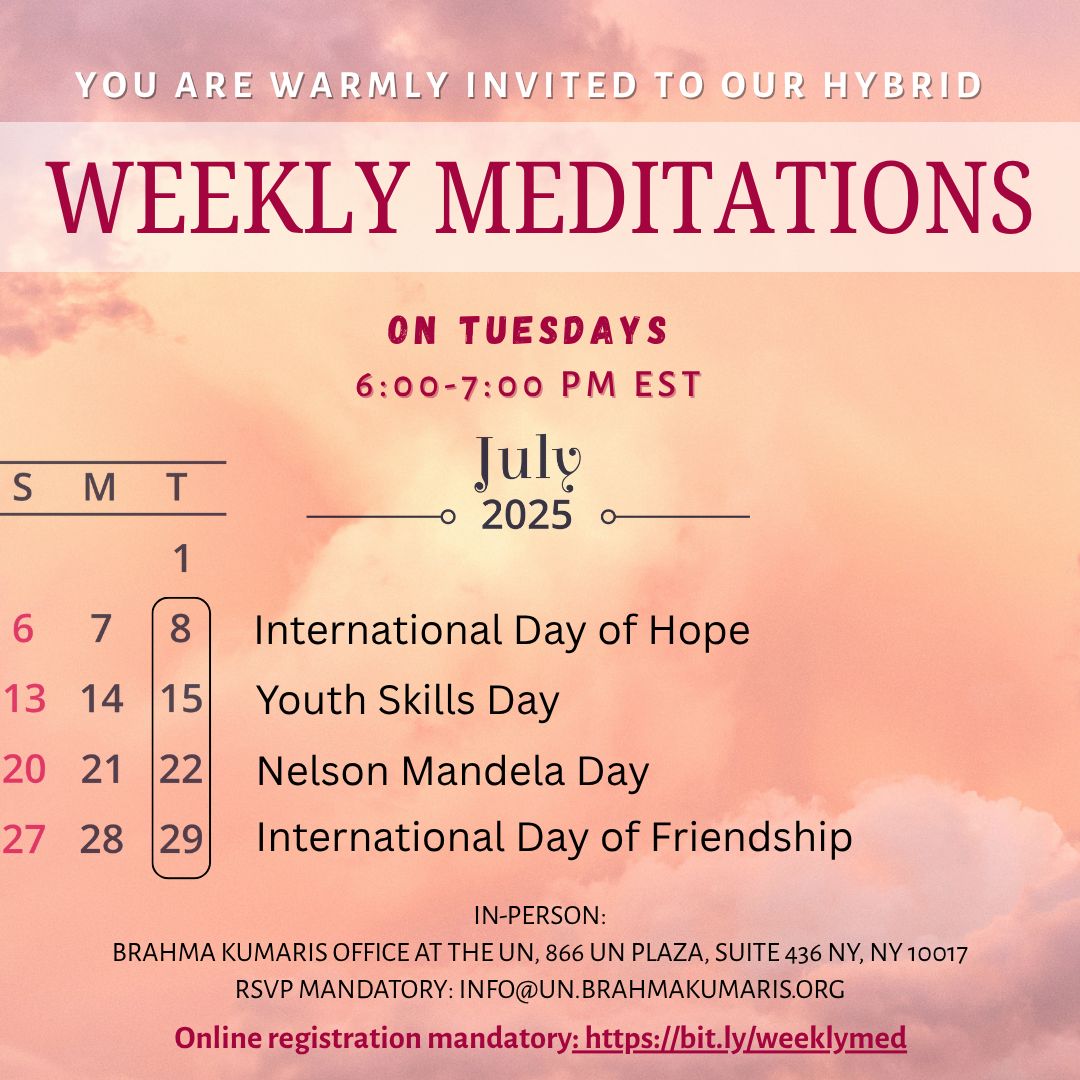 YOU ARE WARMLY INVITED TO OUR HYBRID

WEEKLY MEDITATIONS

ON TUESDAYS
6:00-7:00 PM EST

July
2025

| S | M | T | |
|---|---|---|---|
| | | 1 | |
| 6 | 7 | 8 | International Day of Hope |
| 13 | 14 | 15 | Youth Skills Day |
| 20 | 21 | 22 | Nelson Mandela Day |
| 27 | 28 | 29 | International Day of Friendship |

IN-PERSON:
BRAHMA KUMARIS OFFICE AT THE UN, 866 UN PLAZA, SUITE 436 NY, NY 10017
RSVP MANDATORY: INFO@UN.BRAHMAKUMARIS.ORG

Online registration mandatory: https://bit.ly/weeklymed